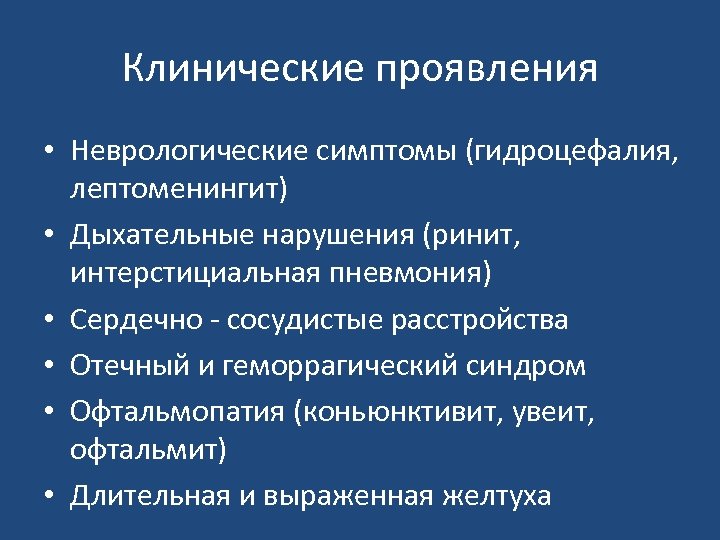 Клинические проявления

• Неврологические симптомы (гидроцефалия, лептоменингит)
• Дыхательные нарушения (ринит, интерстициальная пневмония)
• Сердечно - сосудистые расстройства
• Отечный и геморрагический синдром
• Офтальмопатия (коньюнктивит, увеит, офтальмит)
• Длительная и выраженная желтуха